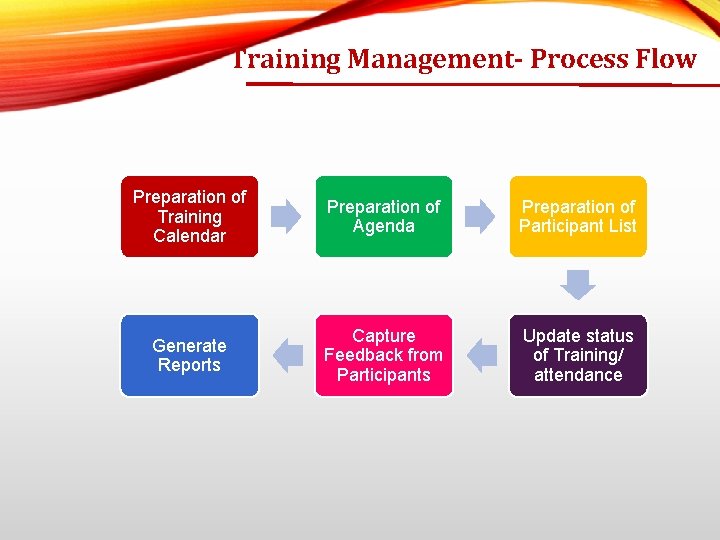 Training Management- Process Flow

Preparation of Training Calendar

Preparation of Agenda

Preparation of Participant List

Update status of Training/ attendance

Capture Feedback from Participants

Generate Reports